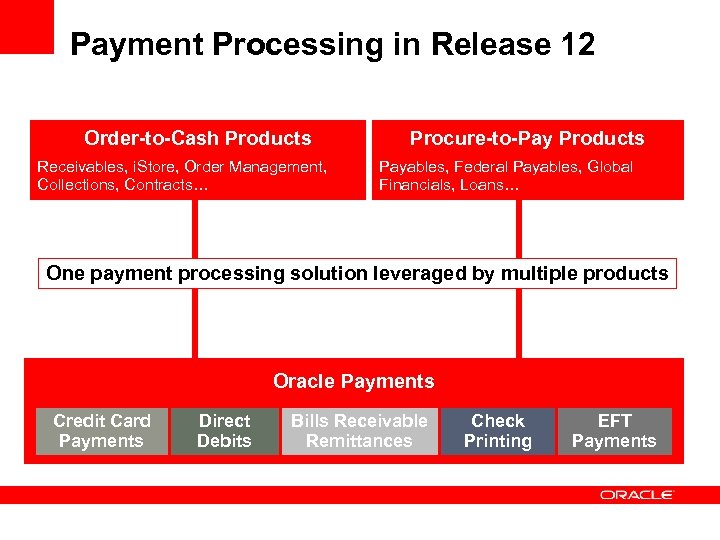 Payment Processing in Release 12

Order-to-Cash Products
Receivables, iStore, Order Management, Collections, Contracts…

Procure-to-Pay Products
Payables, Federal Payables, Global Financials, Loans…

One payment processing solution leveraged by multiple products

Oracle Payments

Credit Card Payments

Direct Debits

Bills Receivable Remittances

Check Printing

EFT Payments

ORACLE